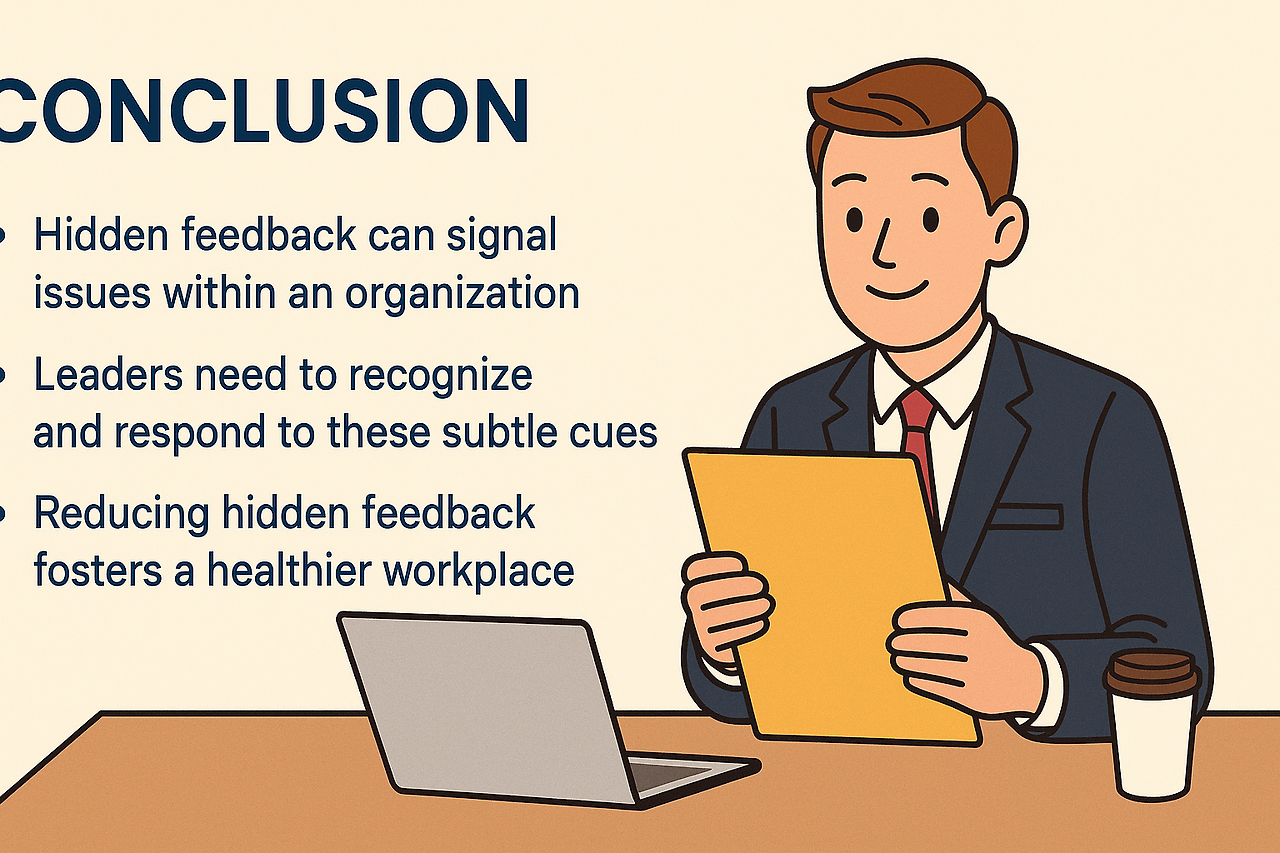 CONCLUSION

• Hidden feedback can signal issues within an organization

• Leaders need to recognize and respond to these subtle cues

• Reducing hidden feedback fosters a healthier workplace